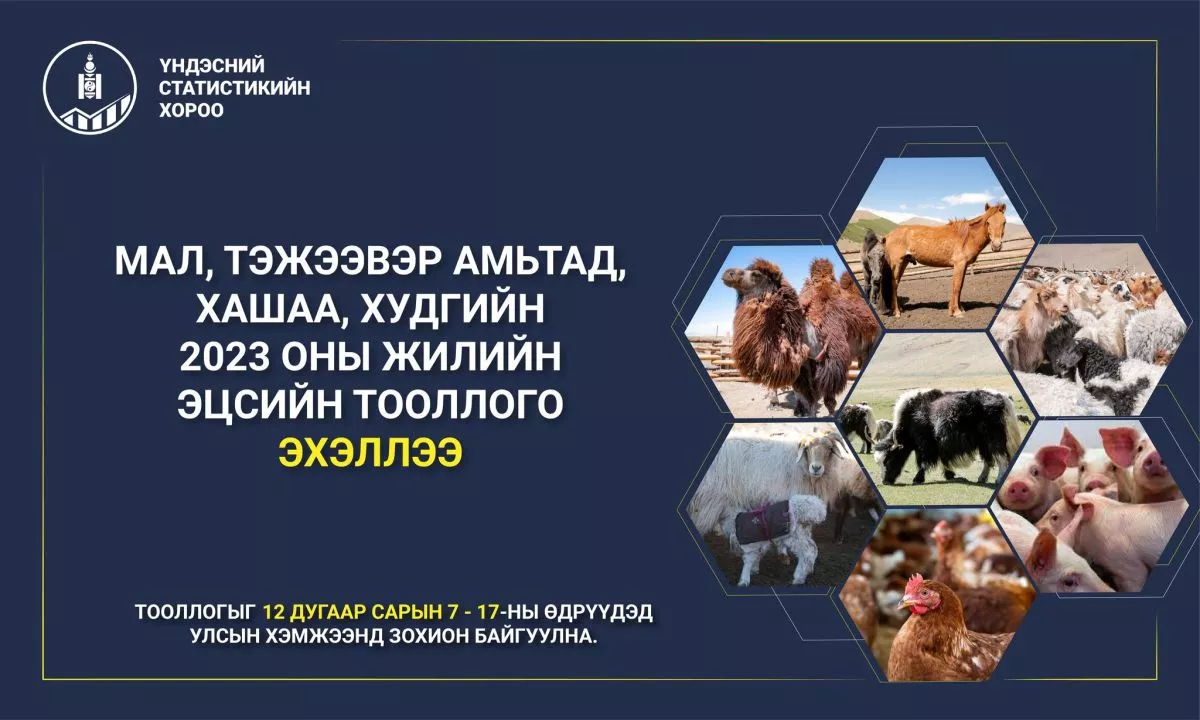 ҮНДЭСНИЙ СТАТИСТИКИЙН ХОРОО

МАЛ, ТЭЖЭЭВЭР АМЬТАД, ХАШАА, ХУДГИЙН 2023 ОНЫ ЖИЛИЙН ЭЦСИЙН ТООЛЛОГО ЭХЭЛЛЭЭ

ТООЛЛОГЫГ 12 ДУГААР САРЫН 7 - 17-НЫ ӨДРҮҮДЭД УЛСЫН ХЭМЖЭЭНД ЗОХИОН БАЙГУУЛНА.